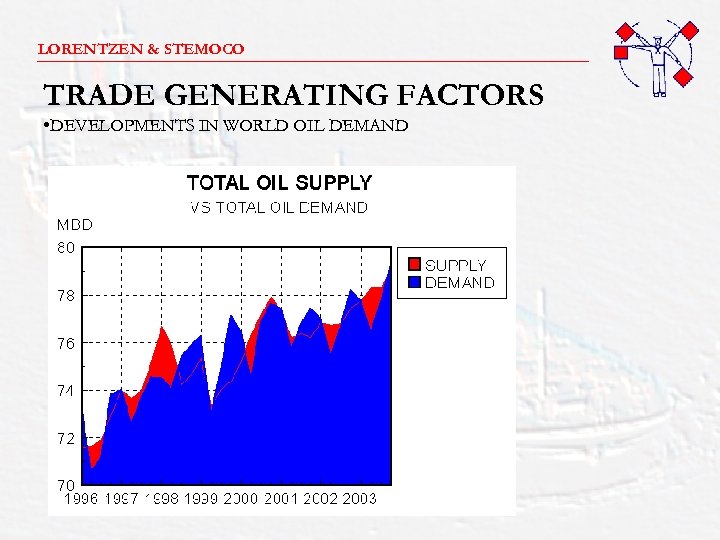 LORENTZEN & STEMOCO

TRADE GENERATING FACTORS

•DEVELOPMENTS IN WORLD OIL DEMAND

TOTAL OIL SUPPLY
VS TOTAL OIL DEMAND

MBD

80
78
76
74
72
70

1996 1997 1998 1999 2000 2001 2002 2003

SUPPLY
DEMAND